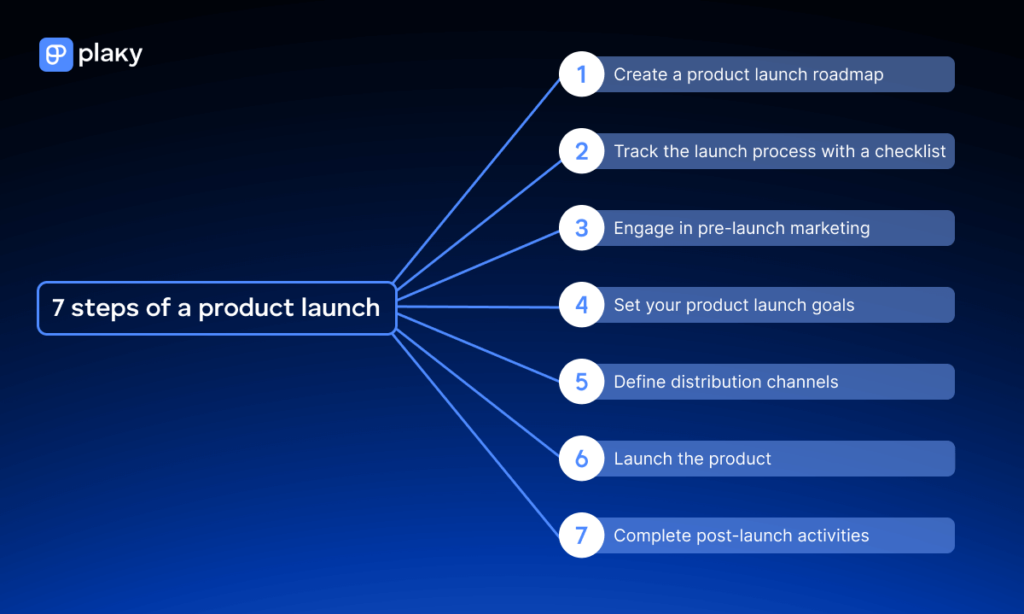 plaky

7 steps of a product launch

1 Create a product launch roadmap

2 Track the launch process with a checklist

3 Engage in pre-launch marketing

4 Set your product launch goals

5 Define distribution channels

6 Launch the product

7 Complete post-launch activities